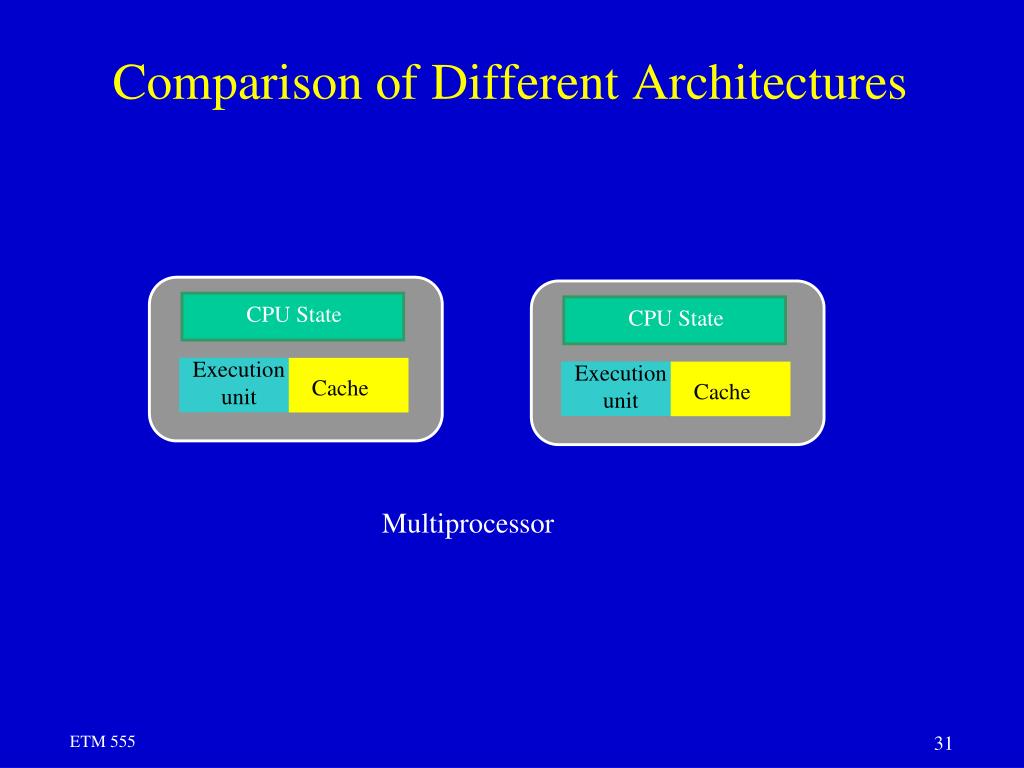 Comparison of Different Architectures

CPU State

Execution unit

Cache

CPU State

Execution unit

Cache

Multiprocessor

ETM 555

31